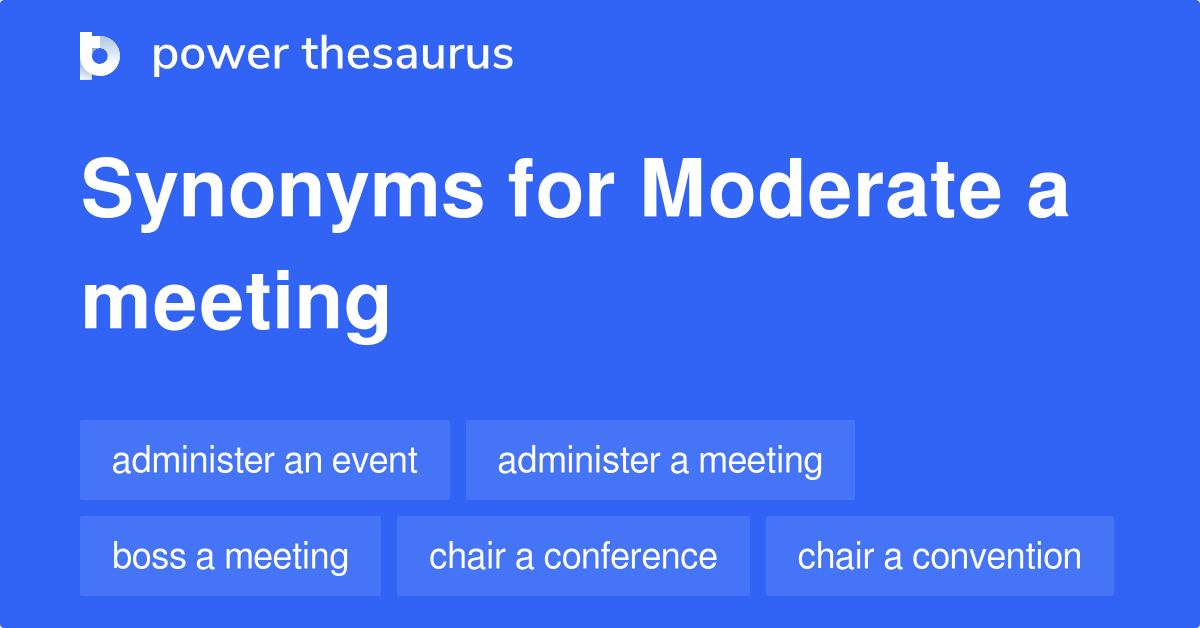 power thesaurus

Synonyms for Moderate a meeting

administer an event
administer a meeting
boss a meeting
chair a conference
chair a convention